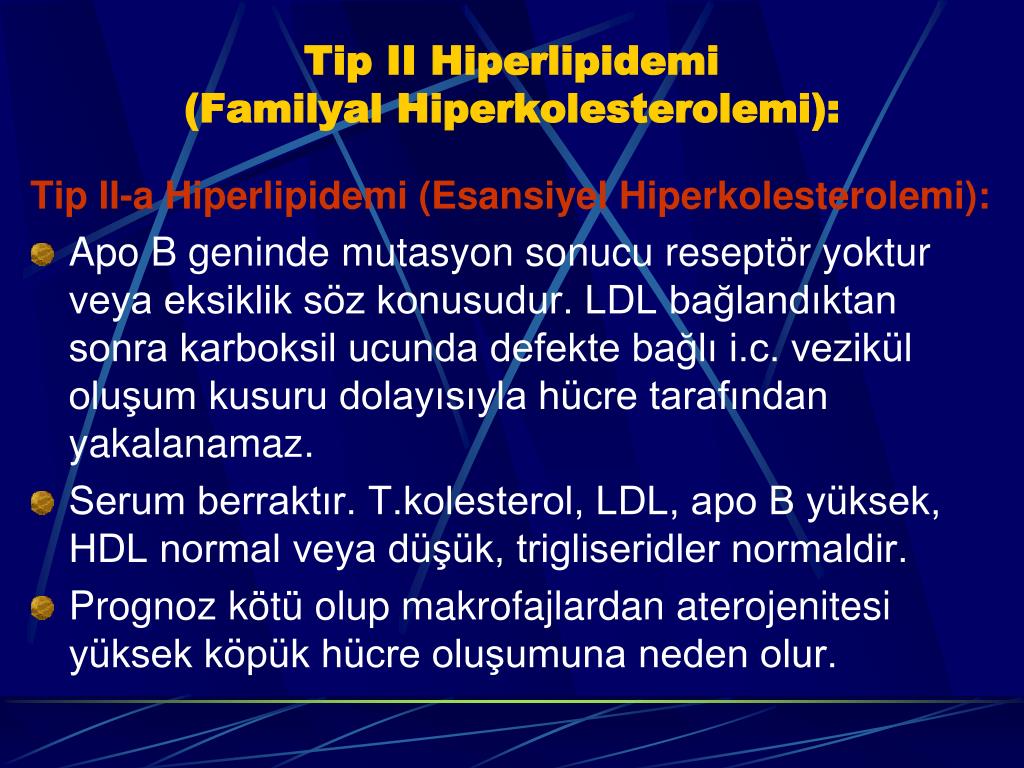 Tip II Hiperlipidemi
(Familyal Hiperkolesterolemi):

Tip II-a Hiperlipidemi (Esansiyel Hiperkolesterolemi):

Apo B geninde mutasyon sonucu reseptör yoktur veya eksiklik söz konusudur. LDL bağlandıktan sonra karboksil ucunda defekte bağlı i.c. vezikül oluşum kusuru dolayısıyla hücre tarafından yakalanamaz.

Serum berraktır. T.kolesterol, LDL, apo B yüksek, HDL normal veya düşük, trigliseridler normaldir.

Prognoz kötü olup makrofajlardan aterojenitesi yüksek köpük hücre oluşumuna neden olur.